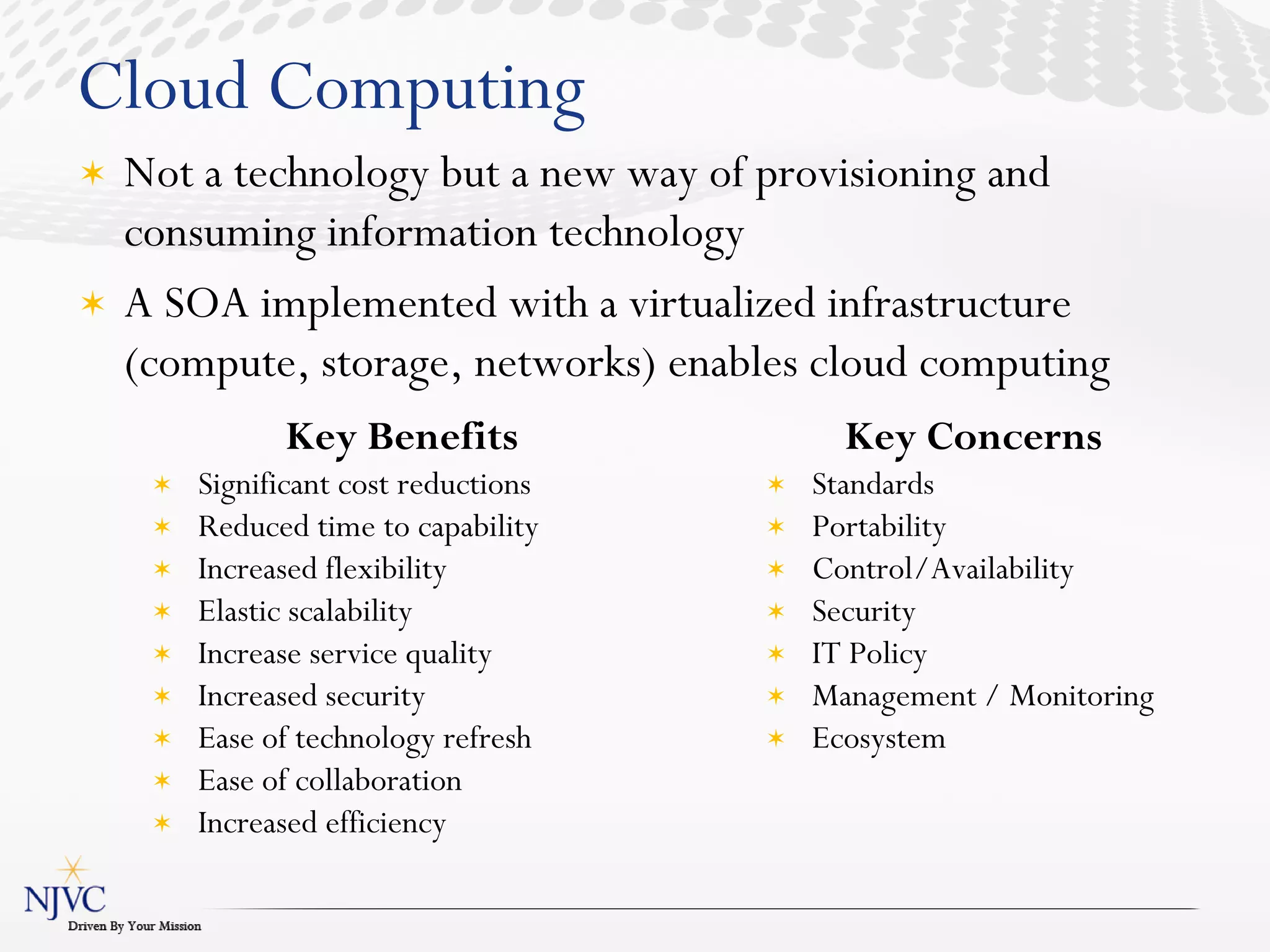 Cloud Computing

✶ Not a technology but a new way of provisioning and consuming information technology

✶ A SOA implemented with a virtualized infrastructure (compute, storage, networks) enables cloud computing

Key Benefits

✶ Significant cost reductions
✶ Reduced time to capability
✶ Increased flexibility
✶ Elastic scalability
✶ Increase service quality
✶ Increased security
✶ Ease of technology refresh
✶ Ease of collaboration
✶ Increased efficiency

Key Concerns

✶ Standards
✶ Portability
✶ Control/Availability
✶ Security
✶ IT Policy
✶ Management / Monitoring
✶ Ecosystem

NJVC
Driven By Your Mission